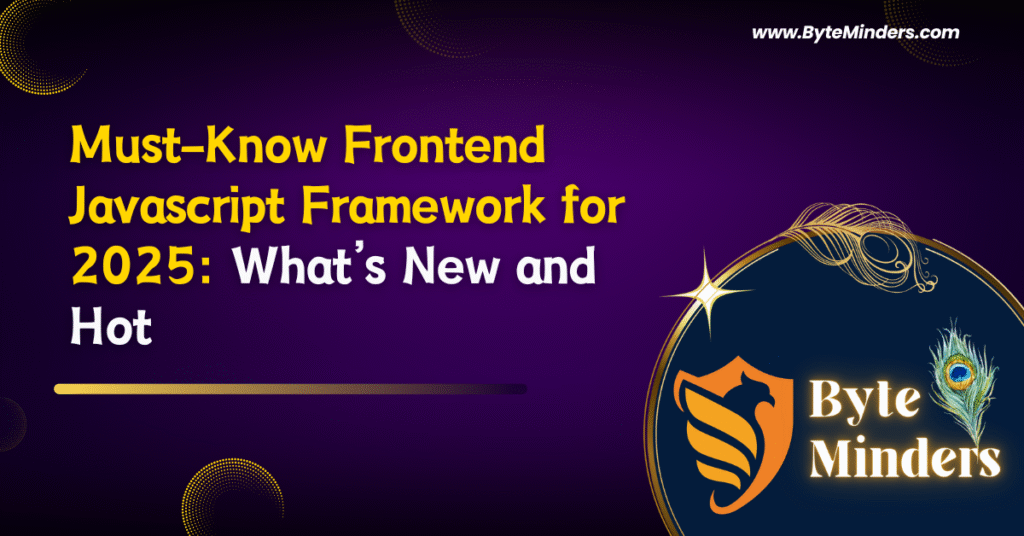 www.ByteMinders.com

Must-Know Frontend Javascript Framework for 2025: What's New and Hot

Byte Minders